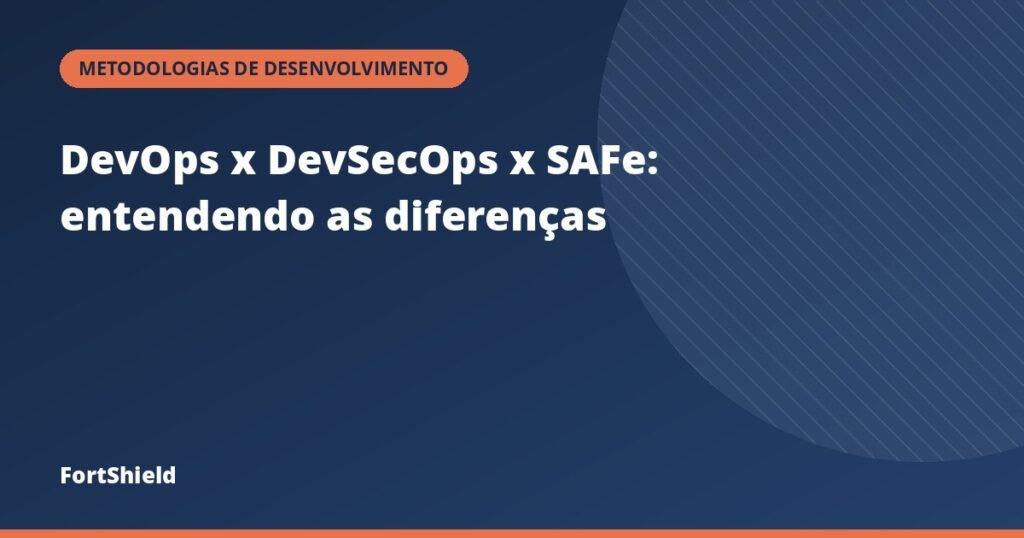 METODOLOGIAS DE DESENVOLVIMENTO

DevOps x DevSecOps x SAFe: entendendo as diferenças

FortShield